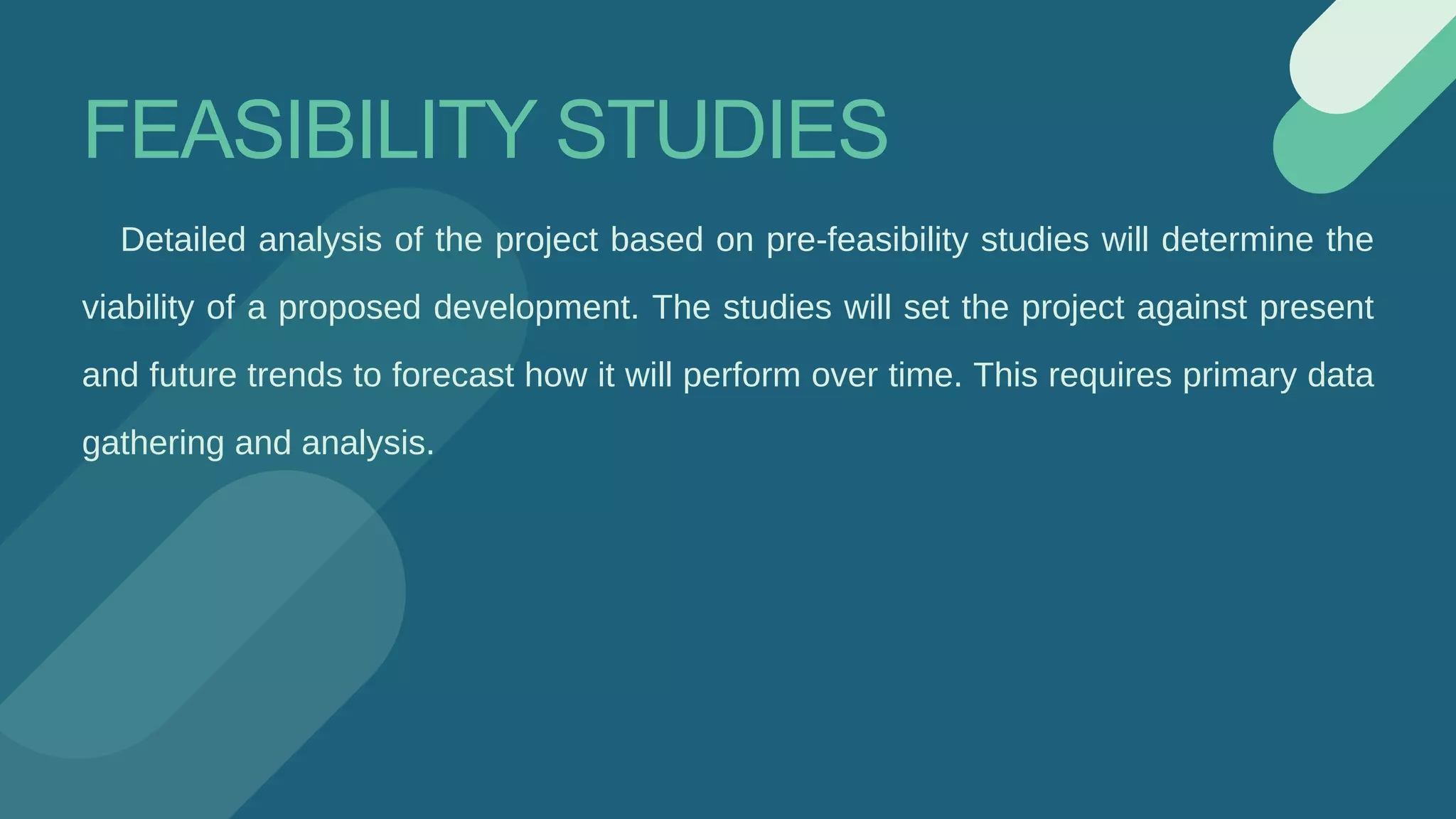 FEASIBILITY STUDIES

Detailed analysis of the project based on pre-feasibility studies will determine the viability of a proposed development. The studies will set the project against present and future trends to forecast how it will perform over time. This requires primary data gathering and analysis.